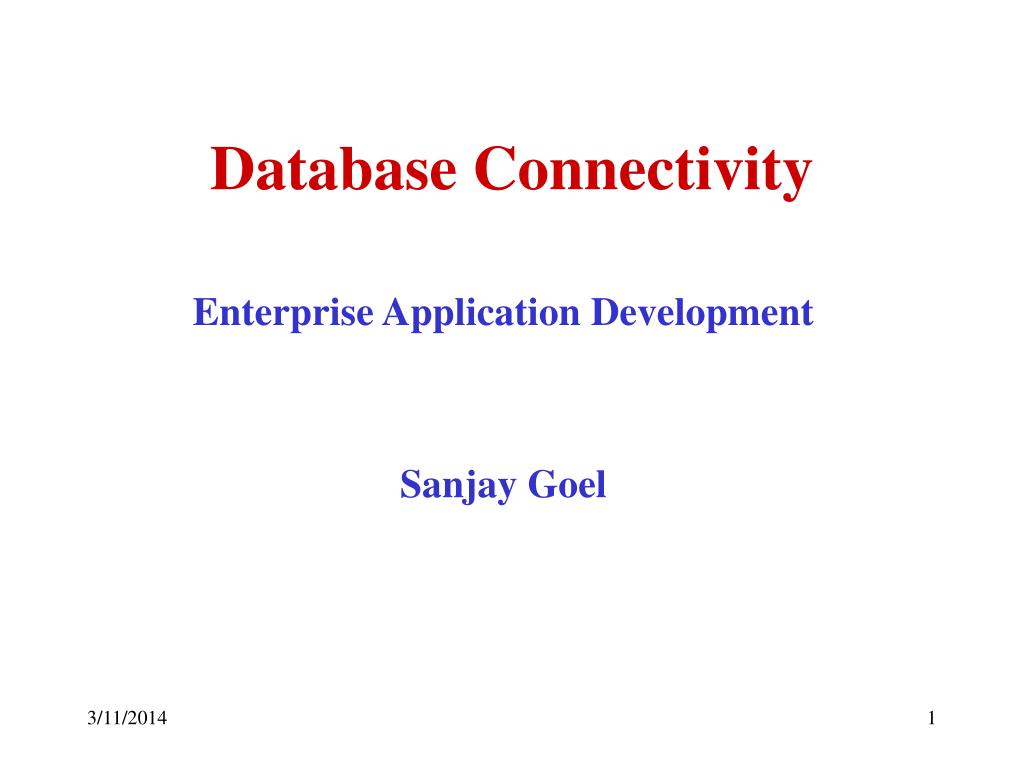 Database Connectivity

Enterprise Application Development

Sanjay Goel

3/11/2014

1